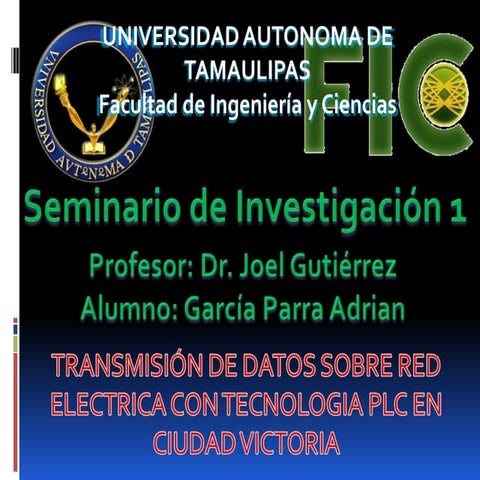 UNIVERSIDAD AUTONOMA DE TAMAULIPAS
Facultad de Ingeniería y Ciencias

UNIVERSIDAD AVTºNºMA D TAMAULIPAS

FIC

Seminario de Investigación 1

Profesor: Dr. Joel Gutiérrez
Alumno: García Parra Adrian

TRANSMISIÓN DE DATOS SOBRE RED ELECTRICA CON TECNOLOGIA PLC EN CIUDAD VICTORIA